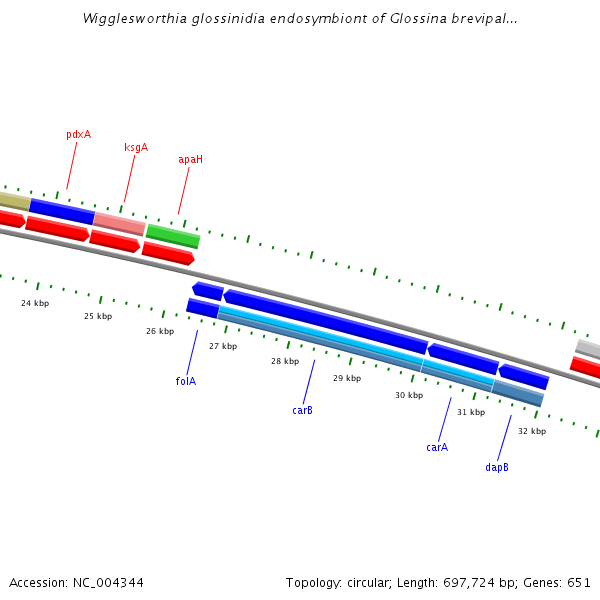 Wigglesworthia glossinidia endosymbiont of Glossina brevipal...

pdxA

ksgA

apaH

24 kbp

25 kbp

26 kbp

27 kbp

28 kbp

29 kbp

30 kbp

31 kbp

32 kbp

folA

carB

carA

dapB

Accession: NC_004344

Topology: circular; Length: 697,724 bp; Genes: 651